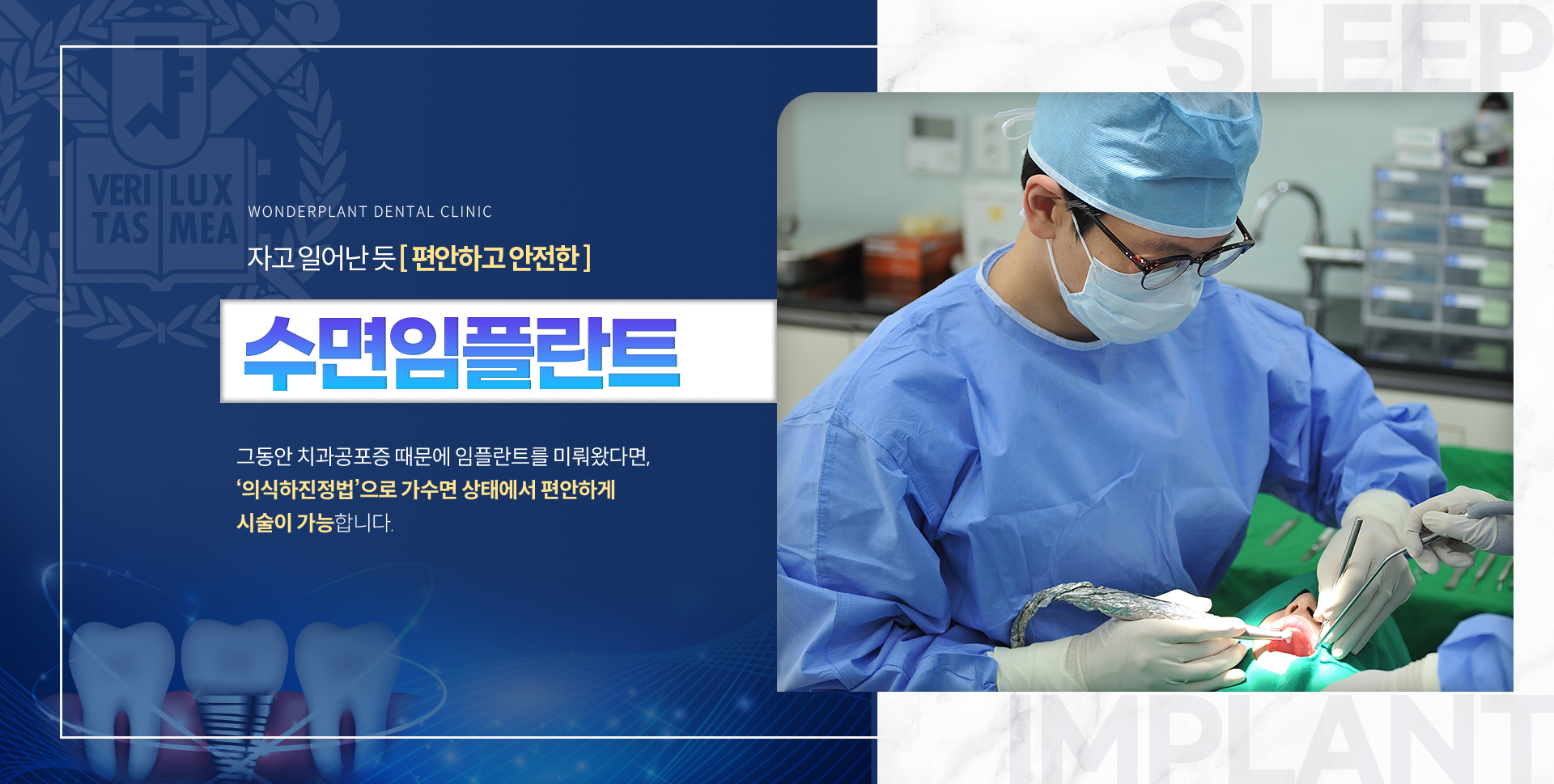 VERI TAS LUX MEA

SLEEP

WONDERPLANT DENTAL CLINIC

자고 일어난 듯 [ 편안하고 안전한 ]

수면임플란트

그동안 치과공포증 때문에 임플란트를 미뤄왔다면, '의식하진정법'으로 가수면 상태에서 편안하게 시술이 가능합니다.

IMPLANT